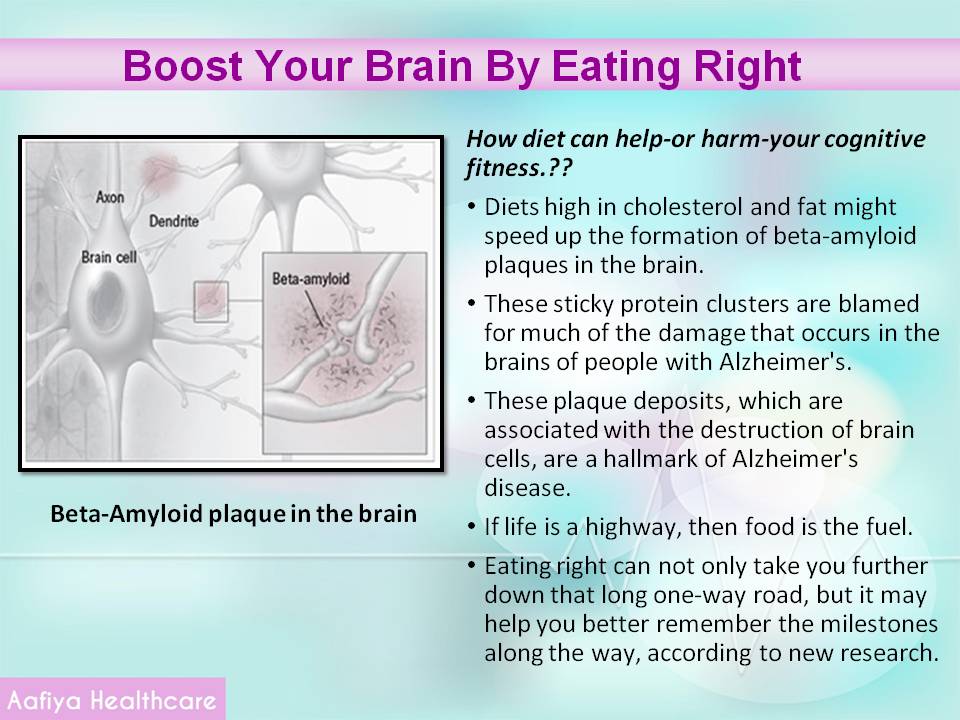 Boost Your Brain By Eating Right

Axon

Dendrite

Brain cell

Beta-amyloid

Beta-Amyloid plaque in the brain

How diet can help-or harm-your cognitive fitness.??

• Diets high in cholesterol and fat might speed up the formation of beta-amyloid plaques in the brain.

• These sticky protein clusters are blamed for much of the damage that occurs in the brains of people with Alzheimer's.

• These plaque deposits, which are associated with the destruction of brain cells, are a hallmark of Alzheimer's disease.

• If life is a highway, then food is the fuel.

• Eating right can not only take you further down that long one-way road, but it may help you better remember the milestones along the way, according to new research.

Aafiya Healthcare